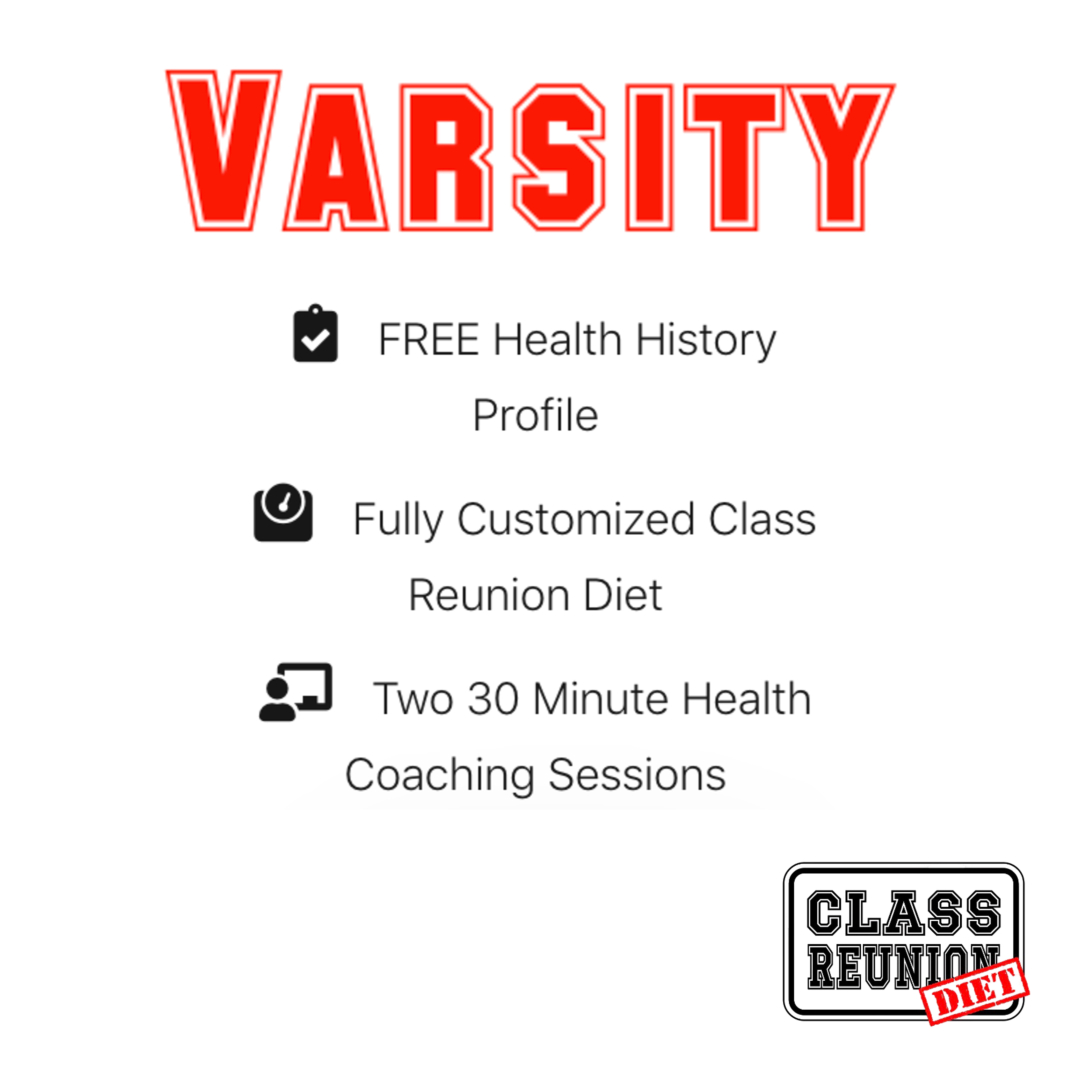 VARSITY

FREE Health History Profile

Fully Customized Class Reunion Diet

Two 30 Minute Health Coaching Sessions

CLASS REUNION DIET